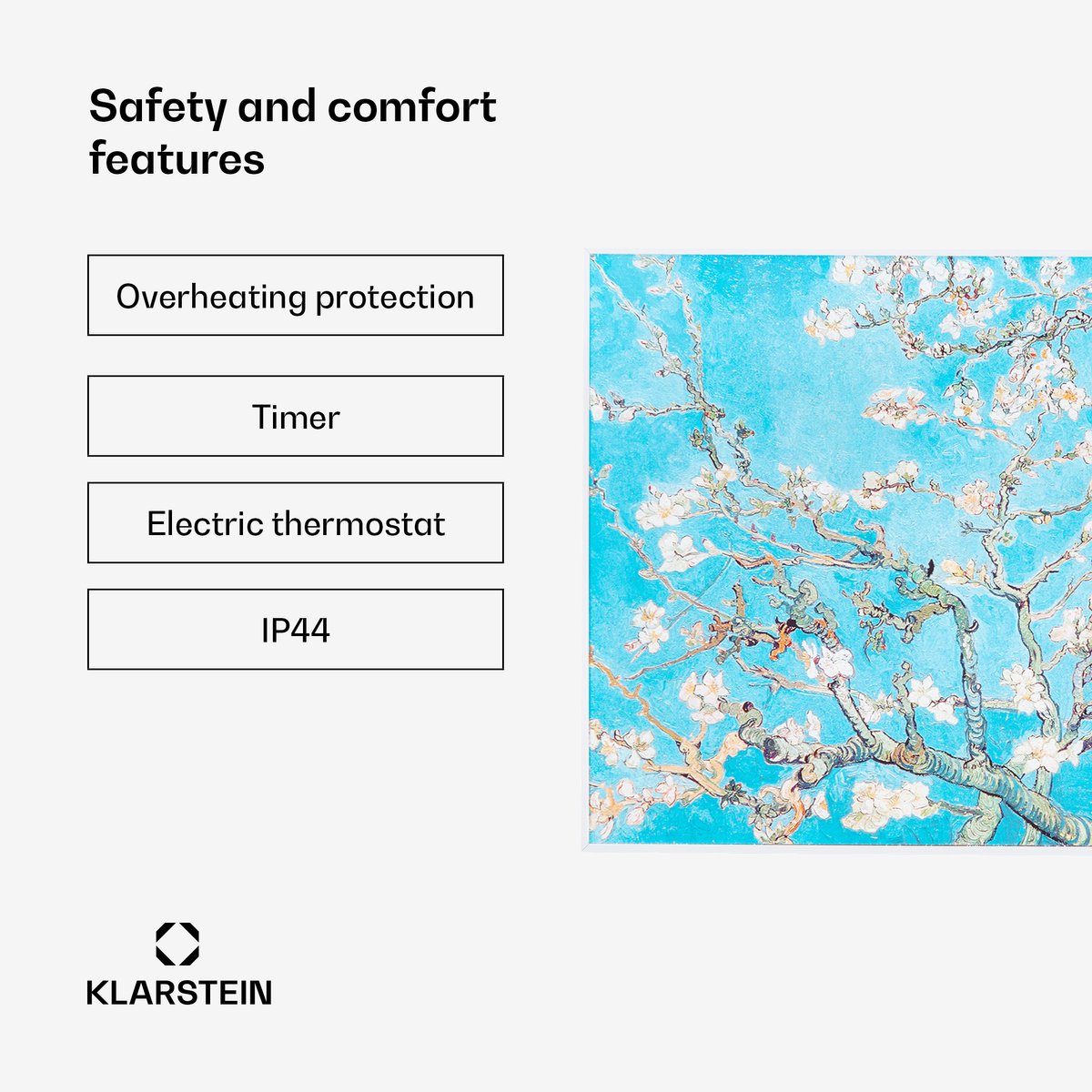 Safety and comfort features

Overheating protection

Timer

Electric thermostat

IP44

KLARSTEIN